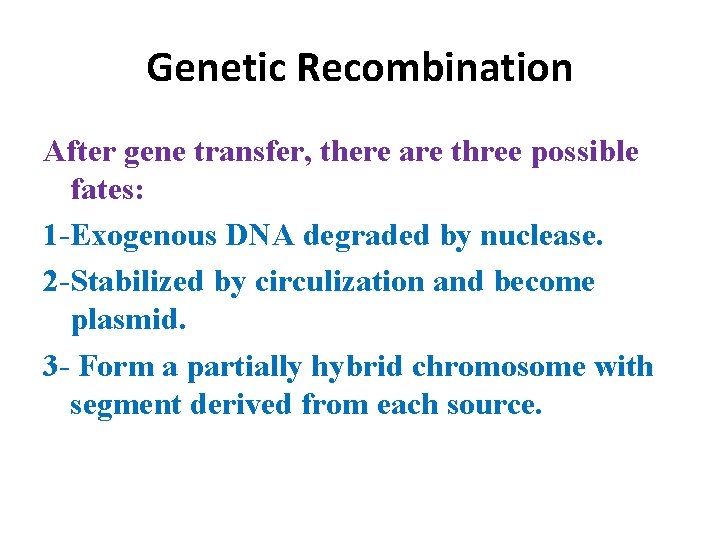 Genetic Recombination

After gene transfer, there are three possible fates:

1-Exogenous DNA degraded by nuclease.

2-Stabilized by circulization and become plasmid.

3- Form a partially hybrid chromosome with segment derived from each source.